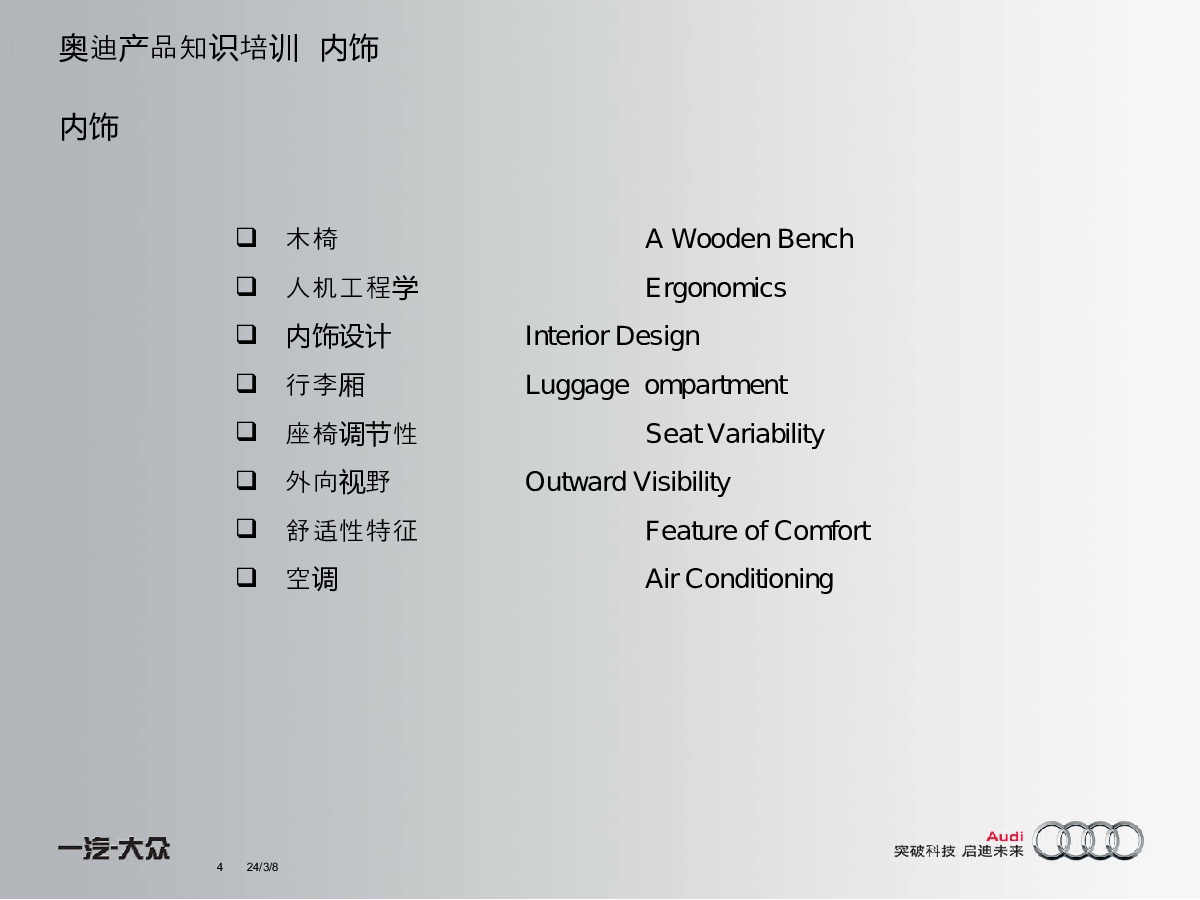 奥迪产品知识培训 内饰

内饰

❑ 木椅 A Wooden Bench
❑ 人机工程学 Ergonomics
❑ 内饰设计 Interior Design
❑ 行李厢 Luggage ompartment
❑ 座椅调节性 Seat Variability
❑ 外向视野 Outward Visibility
❑ 舒适性特征 Feature of Comfort
❑ 空调 Air Conditioning

一汽-大众

4 24/3/8

Audi
突破科技 启迪未来